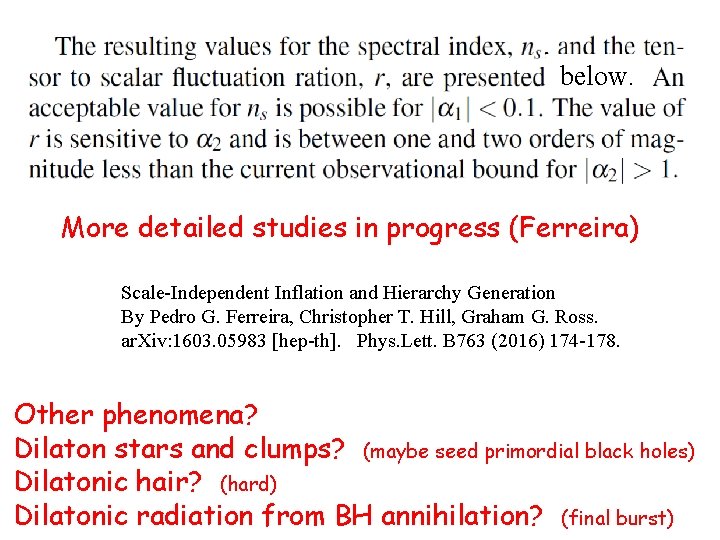 The resulting values for the spectral index, $n_s$. and the tensor to scalar fluctuation ration, $r$, are presented below. An acceptable value for $n_s$ is possible for $|\alpha_1| < 0.1$. The value of $r$ is sensitive to $\alpha_2$ and is between one and two orders of magnitude less than the current observational bound for $|\alpha_2| > 1$.

More detailed studies in progress (Ferreira)

Scale-Independent Inflation and Hierarchy Generation
By Pedro G. Ferreira, Christopher T. Hill, Graham G. Ross.
arXiv:1603.05983 [hep-th]. Phys.Lett. B763 (2016) 174-178.

Other phenomena?
Dilaton stars and clumps? (maybe seed primordial black holes)
Dilatonic hair? (hard)
Dilatonic radiation from BH annihilation? (final burst)